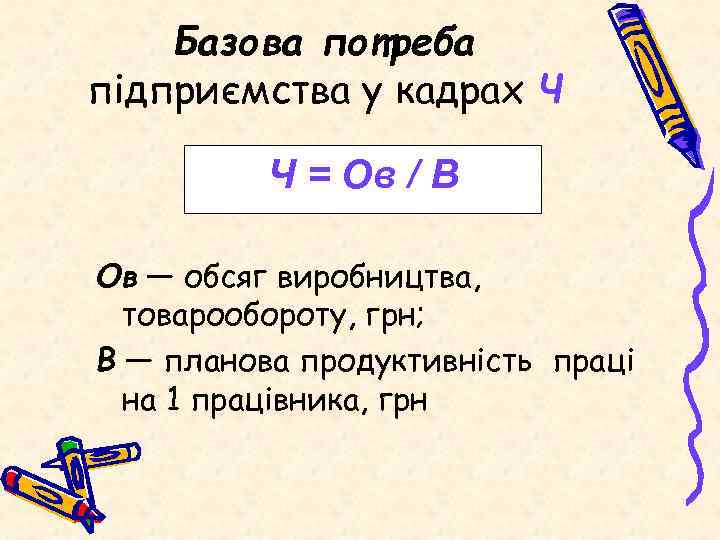 Базова потреба підприємства у кадрах Ч

Ч = Ов / В

Ов — обсяг виробництва, товарообороту, грн;

В — планова продуктивність праці на 1 працівника, грн